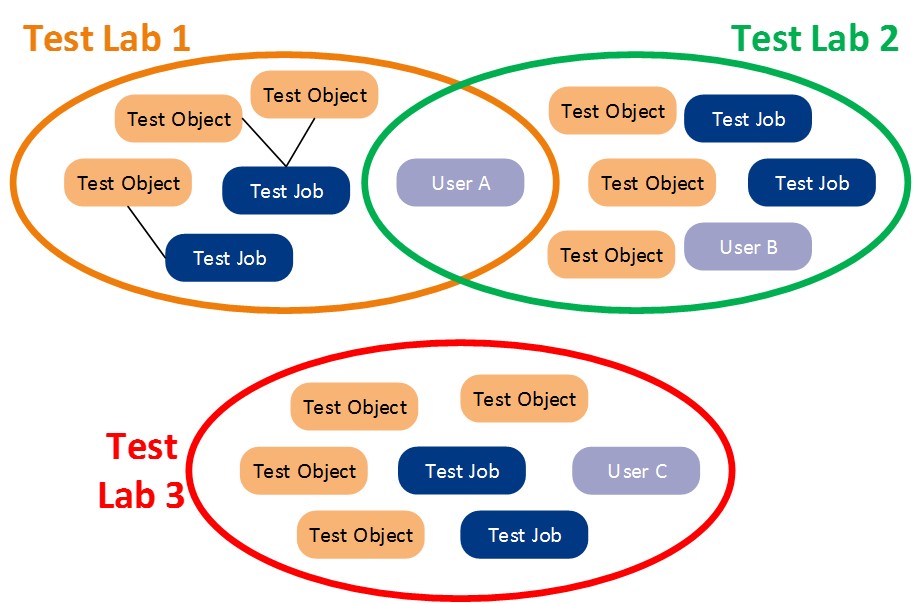 Test Lab 1

Test Lab 2

Test Object

Test Object

Test Object

Test Job

Test Job

User A

Test Object

Test Job

Test Object

Test Job

Test Object

User B

Test Lab 3

Test Object

Test Object

Test Object

Test Job

User C

Test Object

Test Job